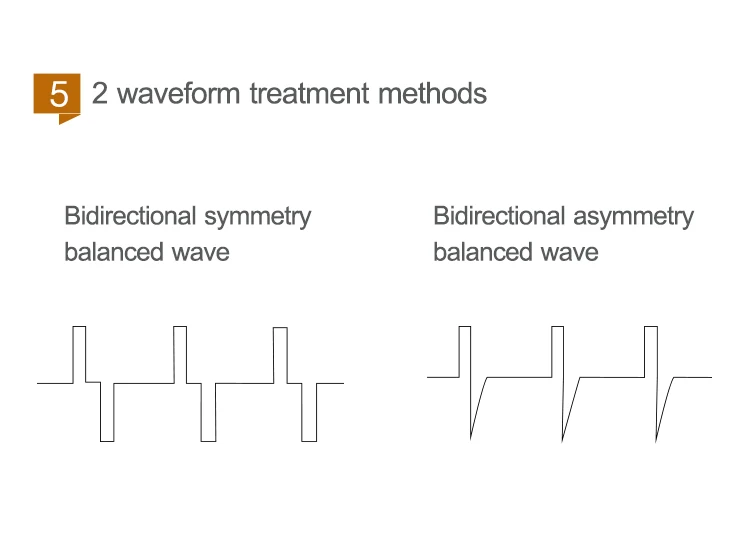 5 2 waveform treatment methods

Bidirectional symmetry balanced wave

Bidirectional asymmetry balanced wave